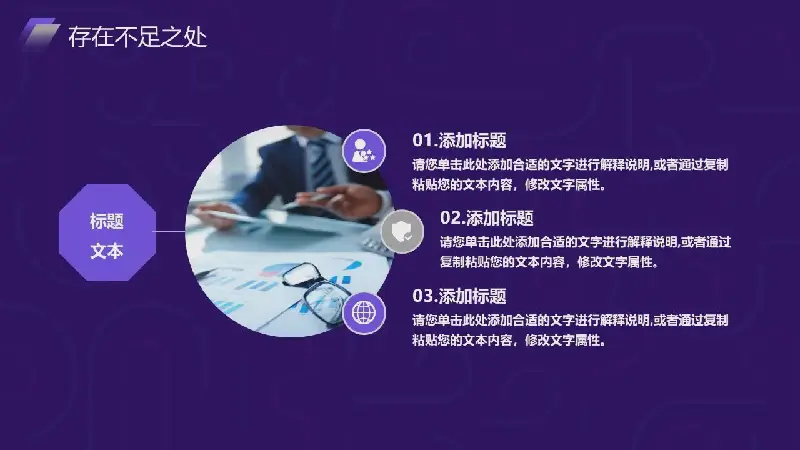 存在不足之处

标题
文本

01.添加标题
请您单击此处添加合适的文字进行解释说明,或者通过复制粘贴您的文本内容，修改文字属性。

02.添加标题
请您单击此处添加合适的文字进行解释说明,或者通过复制粘贴您的文本内容，修改文字属性。

03.添加标题
请您单击此处添加合适的文字进行解释说明,或者通过复制粘贴您的文本内容，修改文字属性。